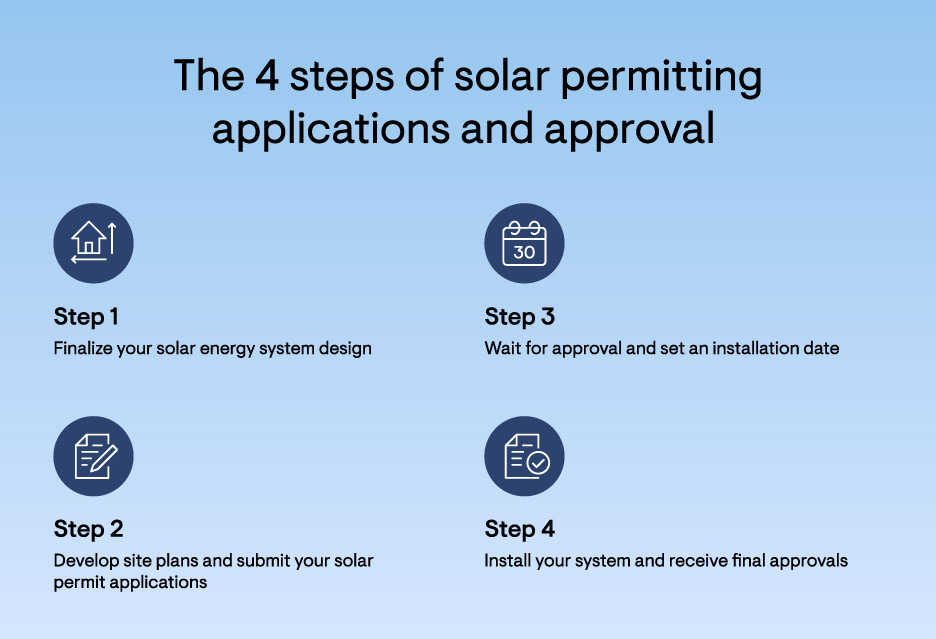 The 4 steps of solar permitting applications and approval

Step 1
Finalize your solar energy system design

Step 2
Develop site plans and submit your solar permit applications

30

Step 3
Wait for approval and set an installation date

Step 4
Install your system and receive final approvals